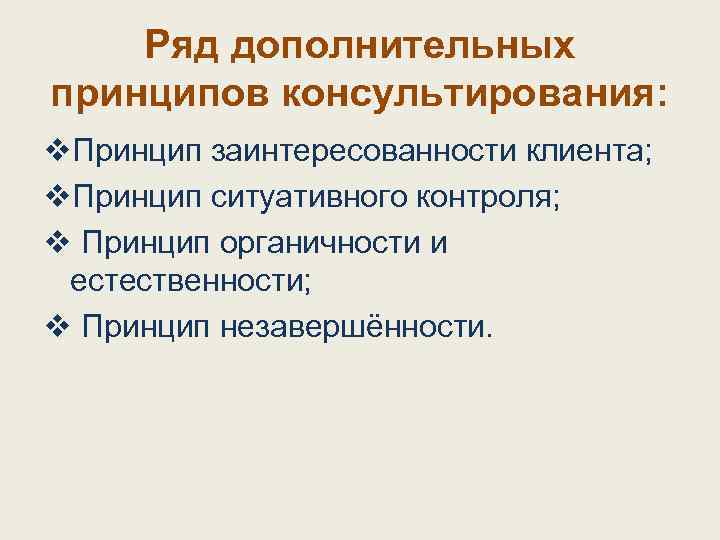 Ряд дополнительных принципов консультирования:

❖Принцип заинтересованности клиента;
❖Принцип ситуативного контроля;
❖ Принцип органичности и естественности;
❖ Принцип незавершённости.